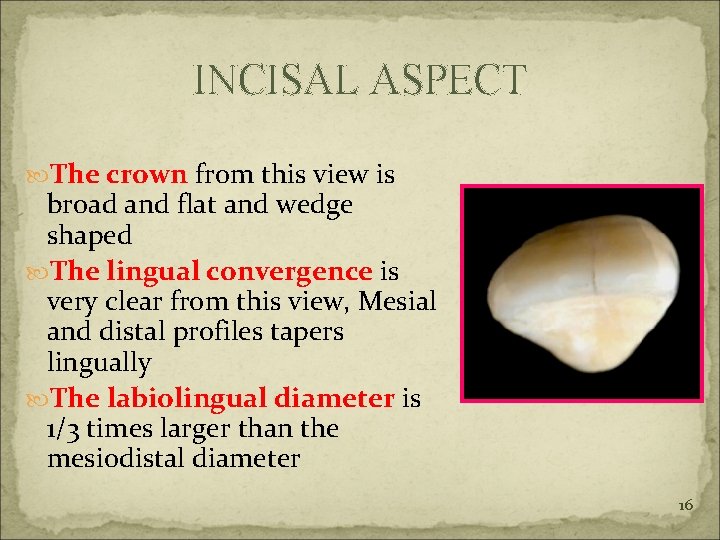 INCISAL ASPECT

The crown from this view is broad and flat and wedge shaped

The lingual convergence is very clear from this view, Mesial and distal profiles tapers lingually

The labiolingual diameter is 1/3 times larger than the mesiodistal diameter

16